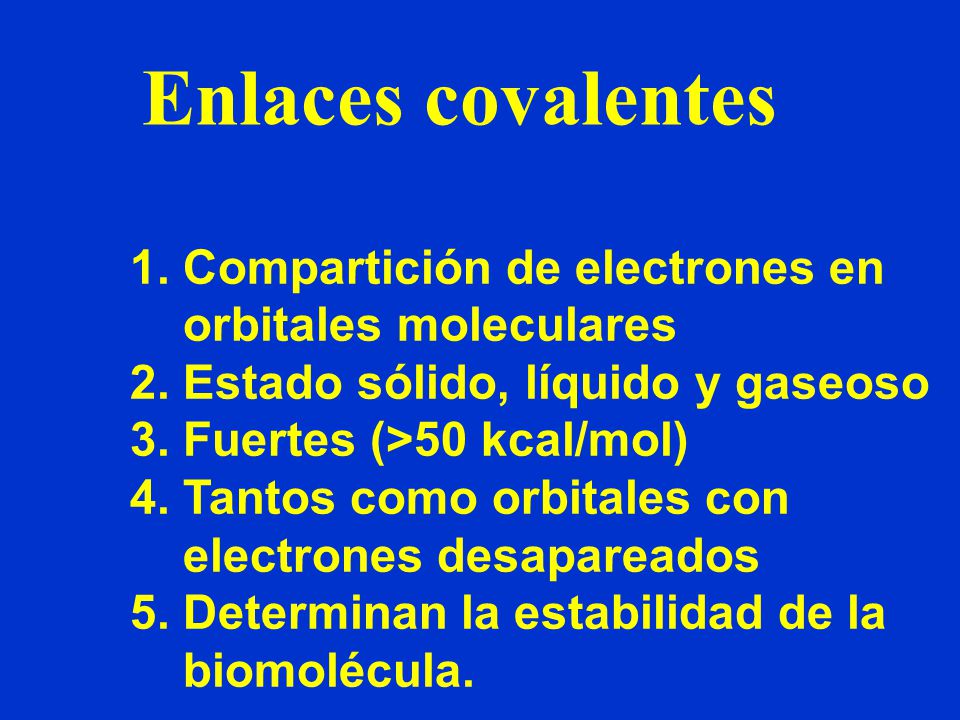 Enlaces covalentes

1. Compartición de electrones en orbitales moleculares
2. Estado sólido, líquido y gaseoso
3. Fuertes (>50 kcal/mol)
4. Tantos como orbitales con electrones desapareados
5. Determinan la estabilidad de la biomolécula.